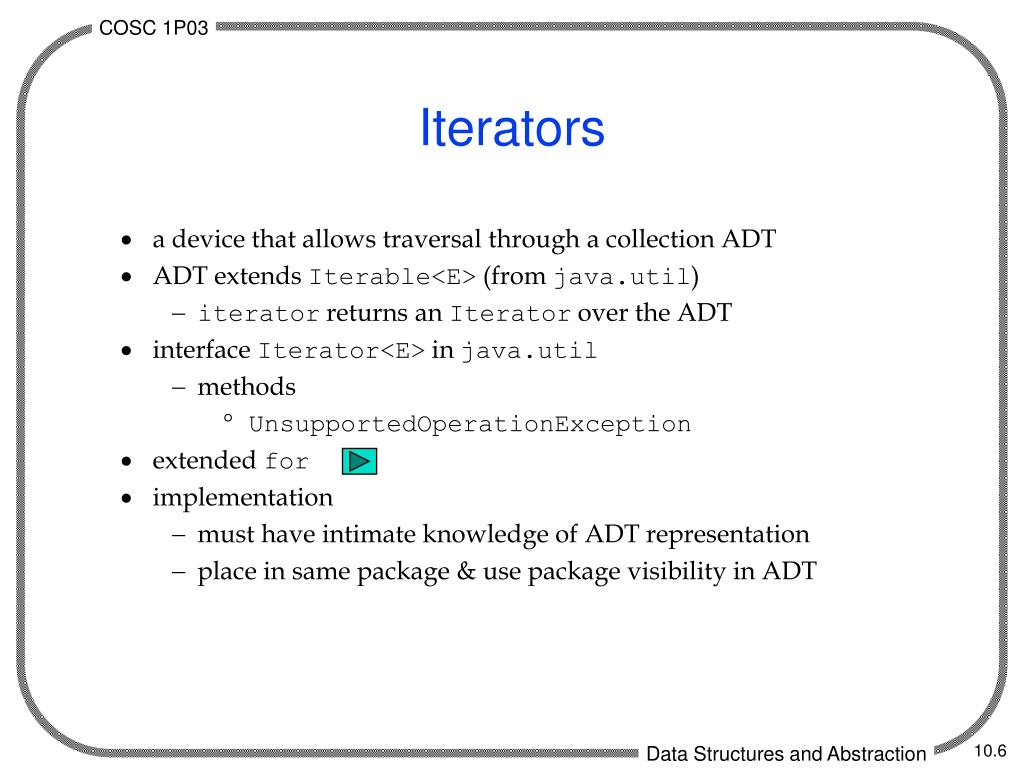 COSC 1P03

Iterators

• a device that allows traversal through a collection ADT
• ADT extends Iterable<E> (from java.util)
– iterator returns an Iterator over the ADT
• interface Iterator<E> in java.util
– methods
° UnsupportedOperationException
• extended for
• implementation
– must have intimate knowledge of ADT representation
– place in same package & use package visibility in ADT

Data Structures and Abstraction

10.6